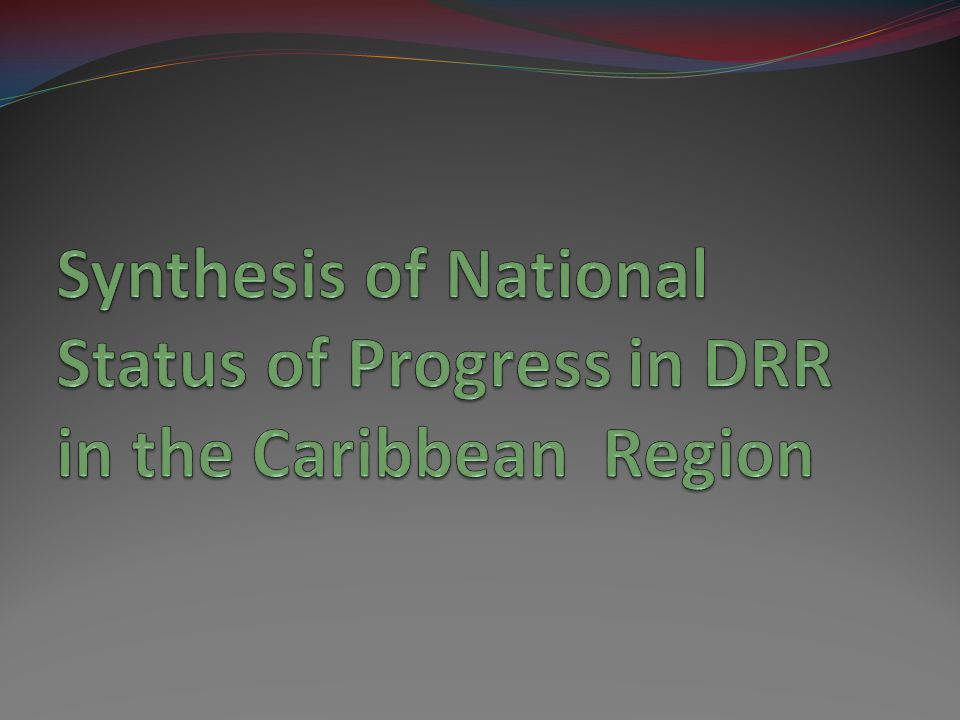 Synthesis of National Status of Progress in DRR in the Caribbean Region